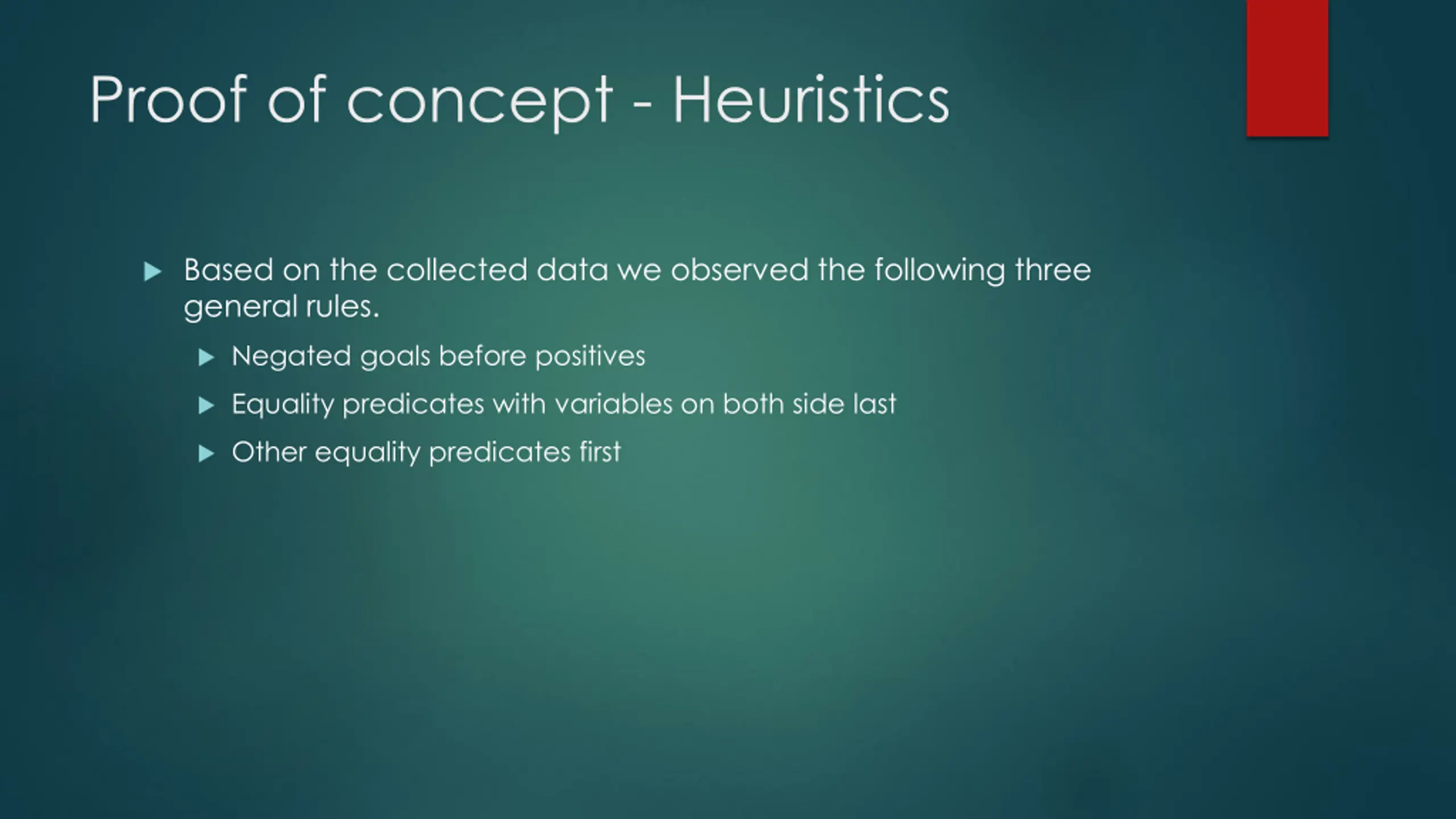 Proof of concept - Heuristics

Based on the collected data we observed the following three general rules.

Negated goals before positives

Equality predicates with variables on both side last

Other equality predicates first